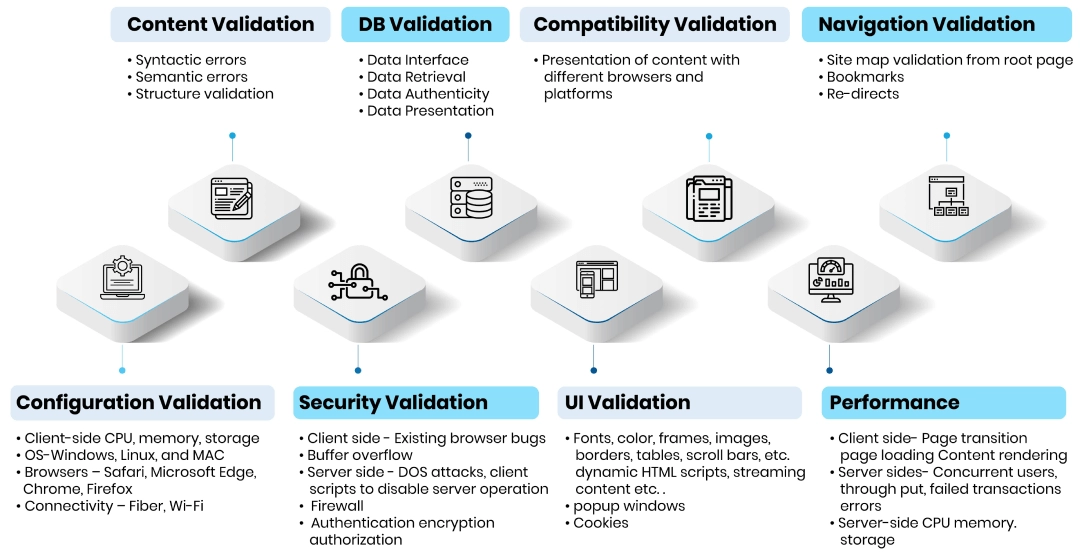 Content Validation
• Syntactic errors
• Semantic errors
• Structure validation

DB Validation
• Data Interface
• Data Retrieval
• Data Authenticity
• Data Presentation

Compatibility Validation
• Presentation of content with different browsers and platforms

Navigation Validation
• Site map validation from root page
• Bookmarks
• Re-directs

Configuration Validation
• Client-side CPU, memory, storage
• OS-Windows, Linux, and MAC
• Browsers – Safari, Microsoft Edge, Chrome, Firefox
• Connectivity – Fiber, Wi-Fi

Security Validation
• Client side - Existing browser bugs
• Buffer overflow
• Server side - DOS attacks, client scripts to disable server operation
• Firewall
• Authentication encryption authorization

UI Validation
• Fonts, color, frames, images, borders, tables, scroll bars, etc. dynamic HTML scripts, streaming content etc. .
• popup windows
• Cookies

Performance
• Client side- Page transition page loading Content rendering
• Server sides- Concurrent users, through put, failed transactions errors
• Server-side CPU memory. storage